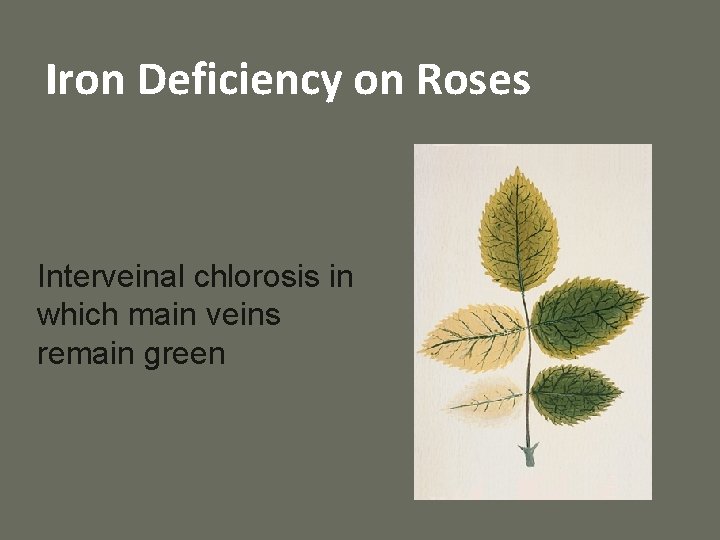 Iron Deficiency on Roses

Interveinal chlorosis in which main veins remain green